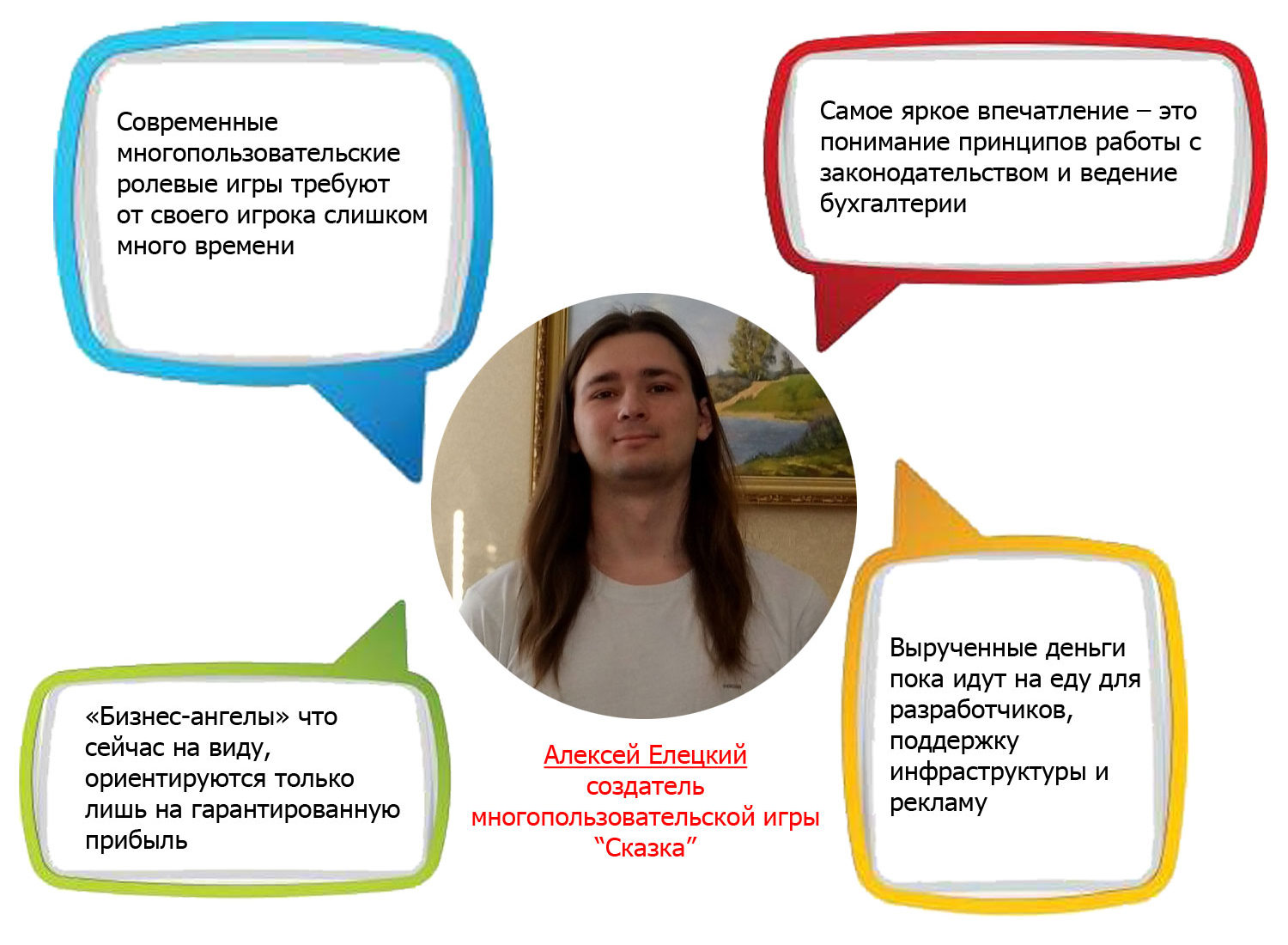 Современные многопользовательские ролевые игры требуют от своего игрока слишком много времени

Самое яркое впечатление – это понимание принципов работы с законодательством и ведение бухгалтерии

«Бизнес-ангелы» что сейчас на виду, ориентируются только лишь на гарантированную прибыль

Алексей Елецкий
создатель многопользовательской игры “Сказка”

Вырученные деньги пока идут на еду для разработчиков, поддержку инфраструктуры и рекламу